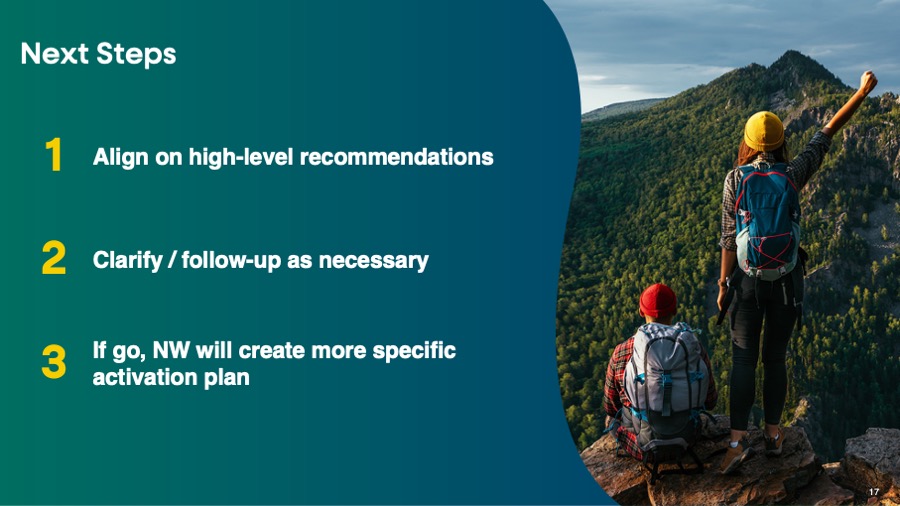 Next Steps

1 Align on high-level recommendations

2 Clarify / follow-up as necessary

3 If go, NW will create more specific activation plan

17